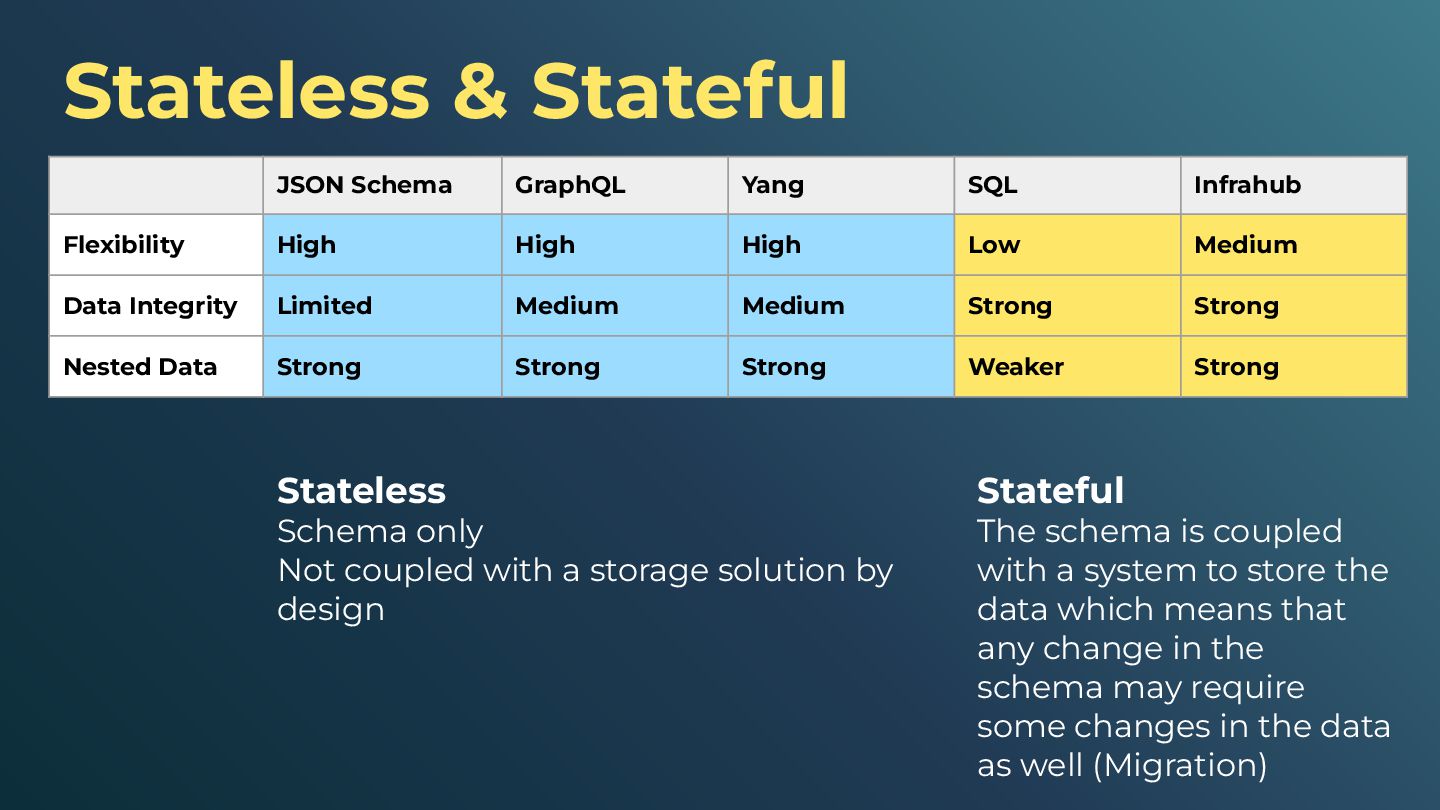 Stateless & Stateful

| | JSON Schema | GraphQL | Yang | SQL | Infrahub |
|---|---|---|---|---|---|
| Flexibility | High | High | High | Low | Medium |
| Data Integrity | Limited | Medium | Medium | Strong | Strong |
| Nested Data | Strong | Strong | Strong | Weaker | Strong |

Stateless
Schema only
Not coupled with a storage solution by design

Stateful
The schema is coupled with a system to store the data which means that any change in the schema may require some changes in the data as well (Migration)